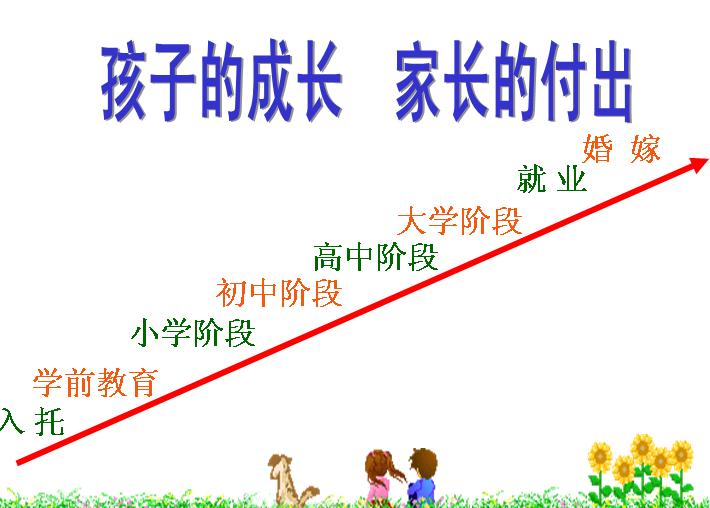 孩子的成长　家长的付出

婚 嫁

就 业

大学阶段

高中阶段

初中阶段

小学阶段

学前教育

入 托